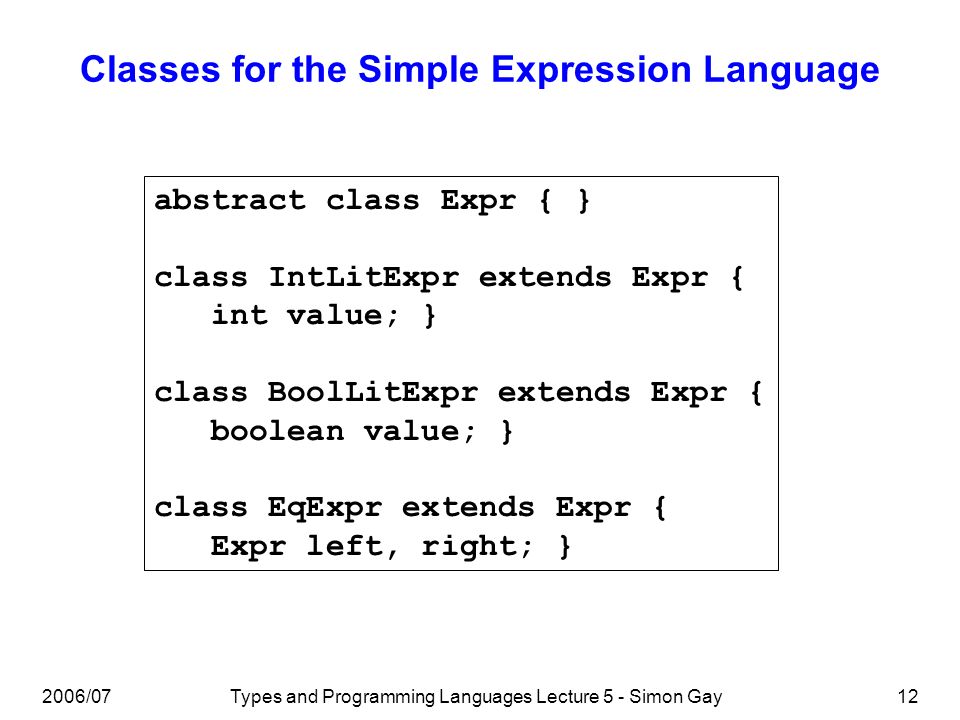 Classes for the Simple Expression Language

abstract class Expr { }

class IntLitExpr extends Expr {
   int value; }

class BoolLitExpr extends Expr {
   boolean value; }

class EqExpr extends Expr {
   Expr left, right; }

2006/07
Types and Programming Languages Lecture 5 - Simon Gay
12